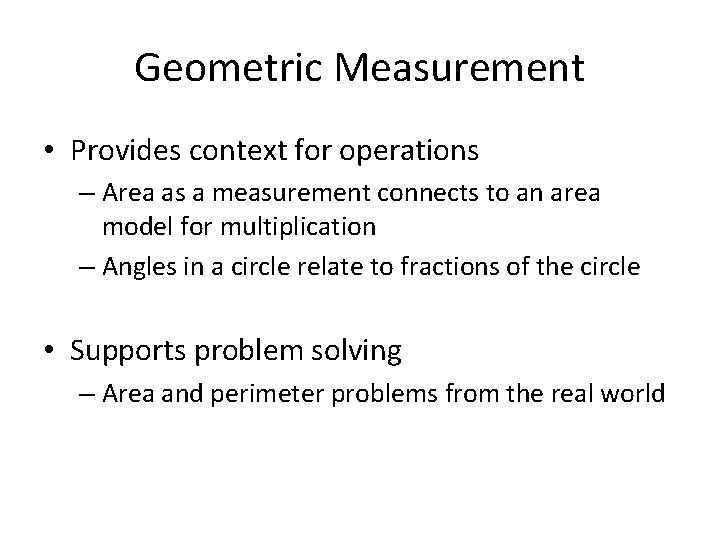 Geometric Measurement

• Provides context for operations
– Area as a measurement connects to an area model for multiplication
– Angles in a circle relate to fractions of the circle

• Supports problem solving
– Area and perimeter problems from the real world